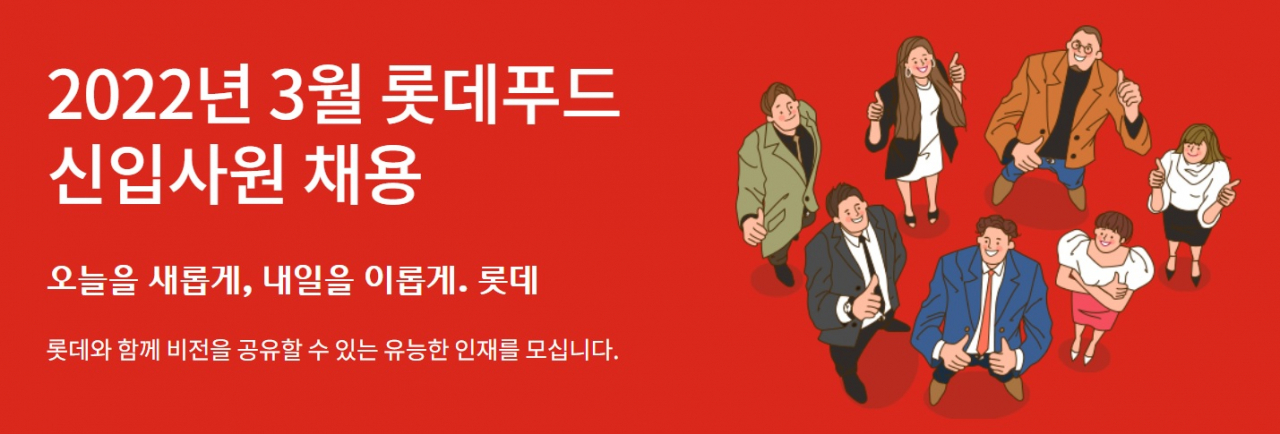 2022년 3월 롯데푸드
신입사원 채용

오늘을 새롭게, 내일을 이롭게. 롯데

롯데와 함께 비전을 공유할 수 있는 유능한 인재를 모십니다.